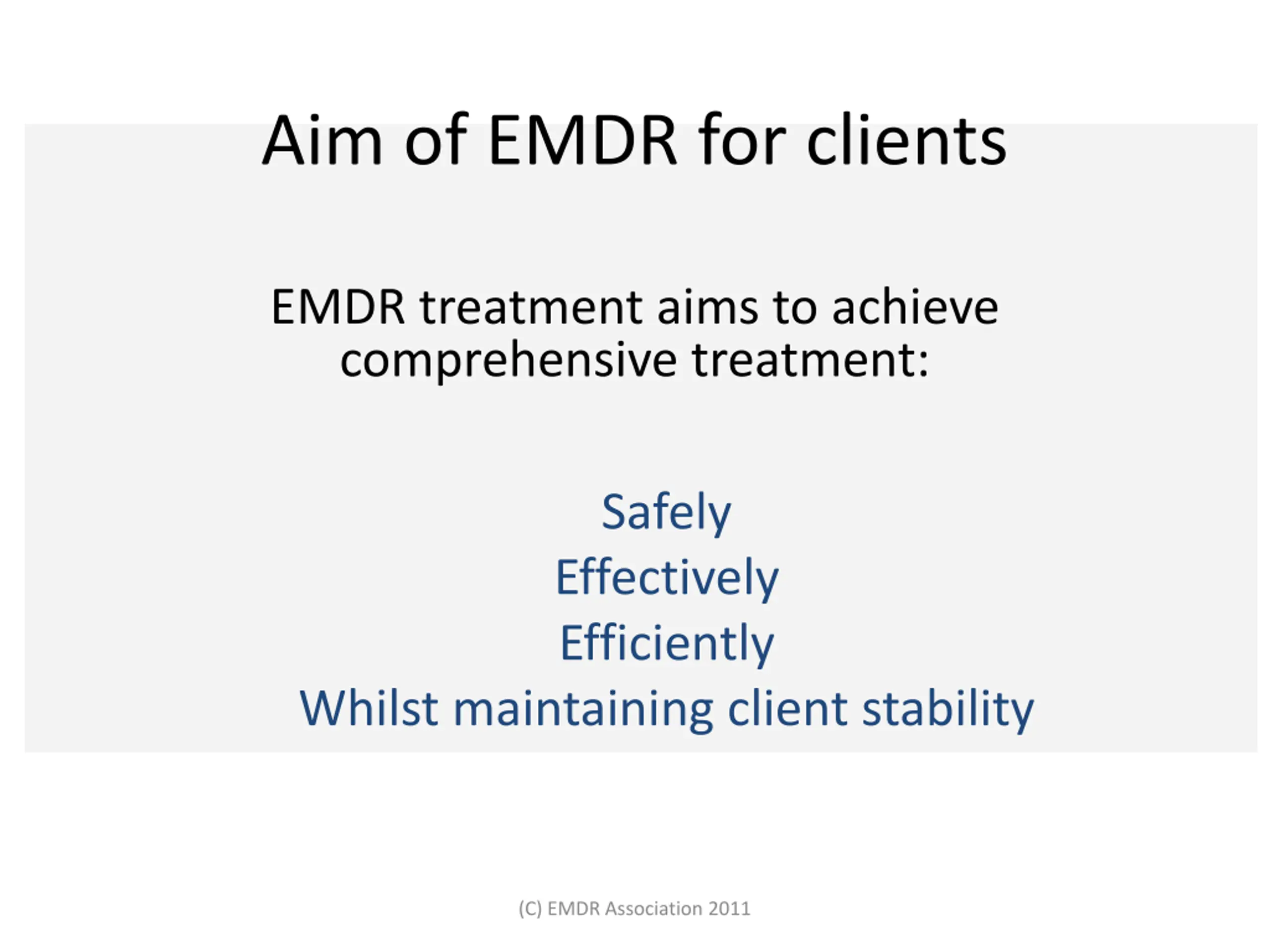 Aim of EMDR for clients

EMDR treatment aims to achieve comprehensive treatment:

Safely
Effectively
Efficiently
Whilst maintaining client stability

(C) EMDR Association 2011